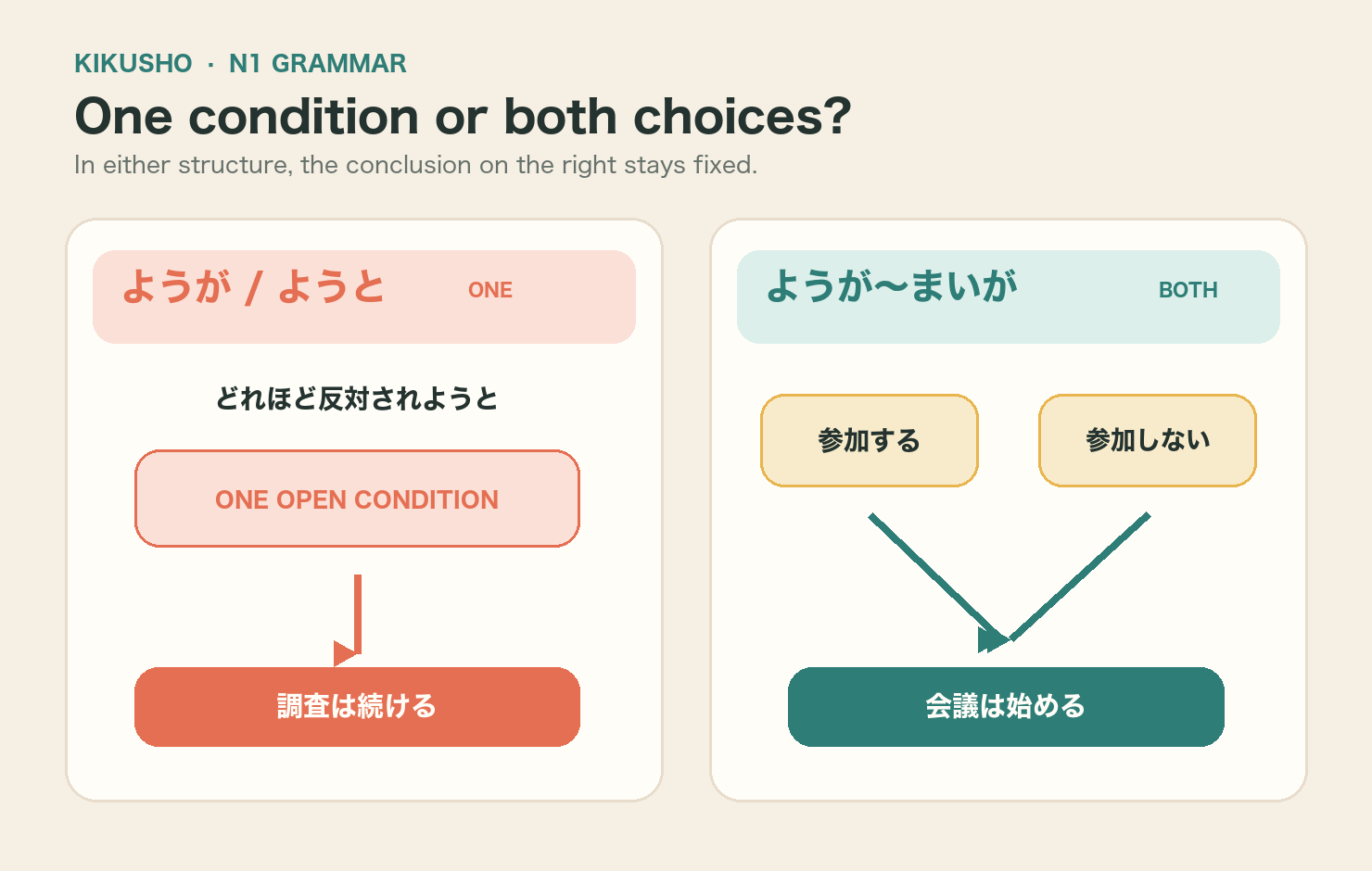 KIKUSHO · N1 GRAMMAR

One condition or both choices?

In either structure, the conclusion on the right stays fixed.

ようが / ようと ONE

どれほど反対されようと

ONE OPEN CONDITION

調査は続ける

ようが〜まいが BOTH

参加する

参加しない

会議は始める